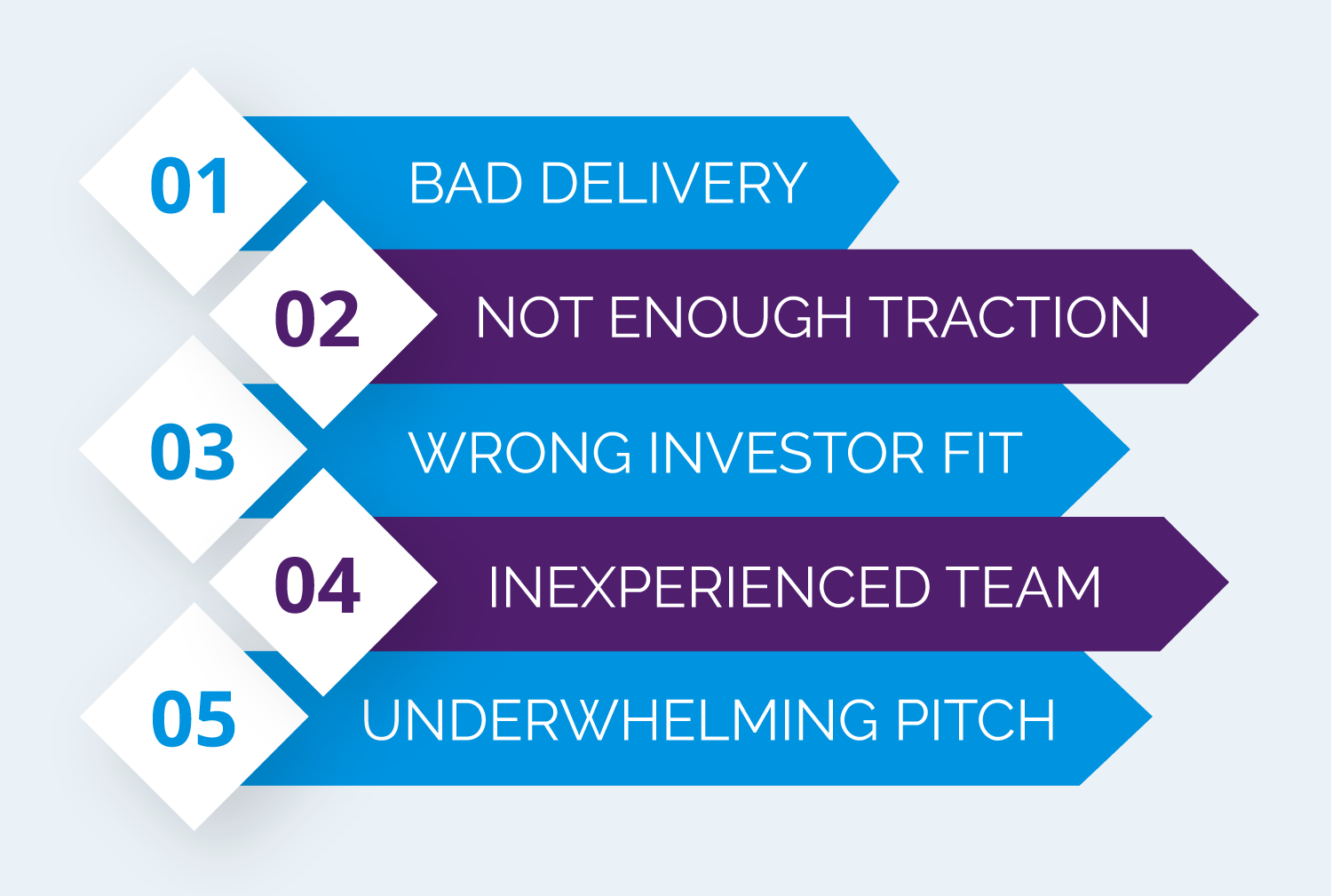 01 BAD DELIVERY

02 NOT ENOUGH TRACTION

03 WRONG INVESTOR FIT

04 INEXPERIENCED TEAM

05 UNDERWHELMING PITCH